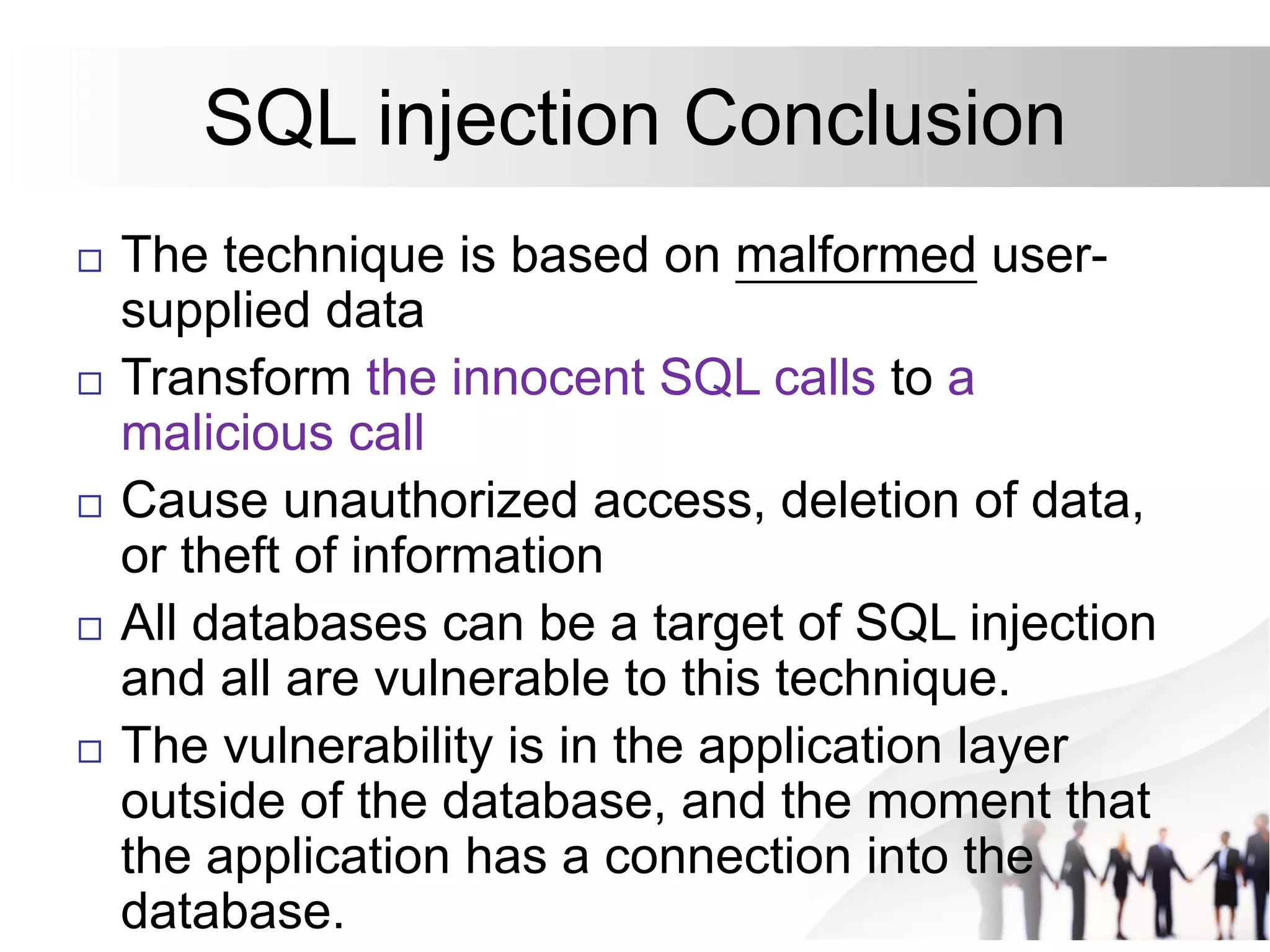 SQL injection Conclusion

□ The technique is based on malformed user-supplied data

□ Transform the innocent SQL calls to a malicious call

□ Cause unauthorized access, deletion of data, or theft of information

□ All databases can be a target of SQL injection and all are vulnerable to this technique.

□ The vulnerability is in the application layer outside of the database, and the moment that the application has a connection into the database.